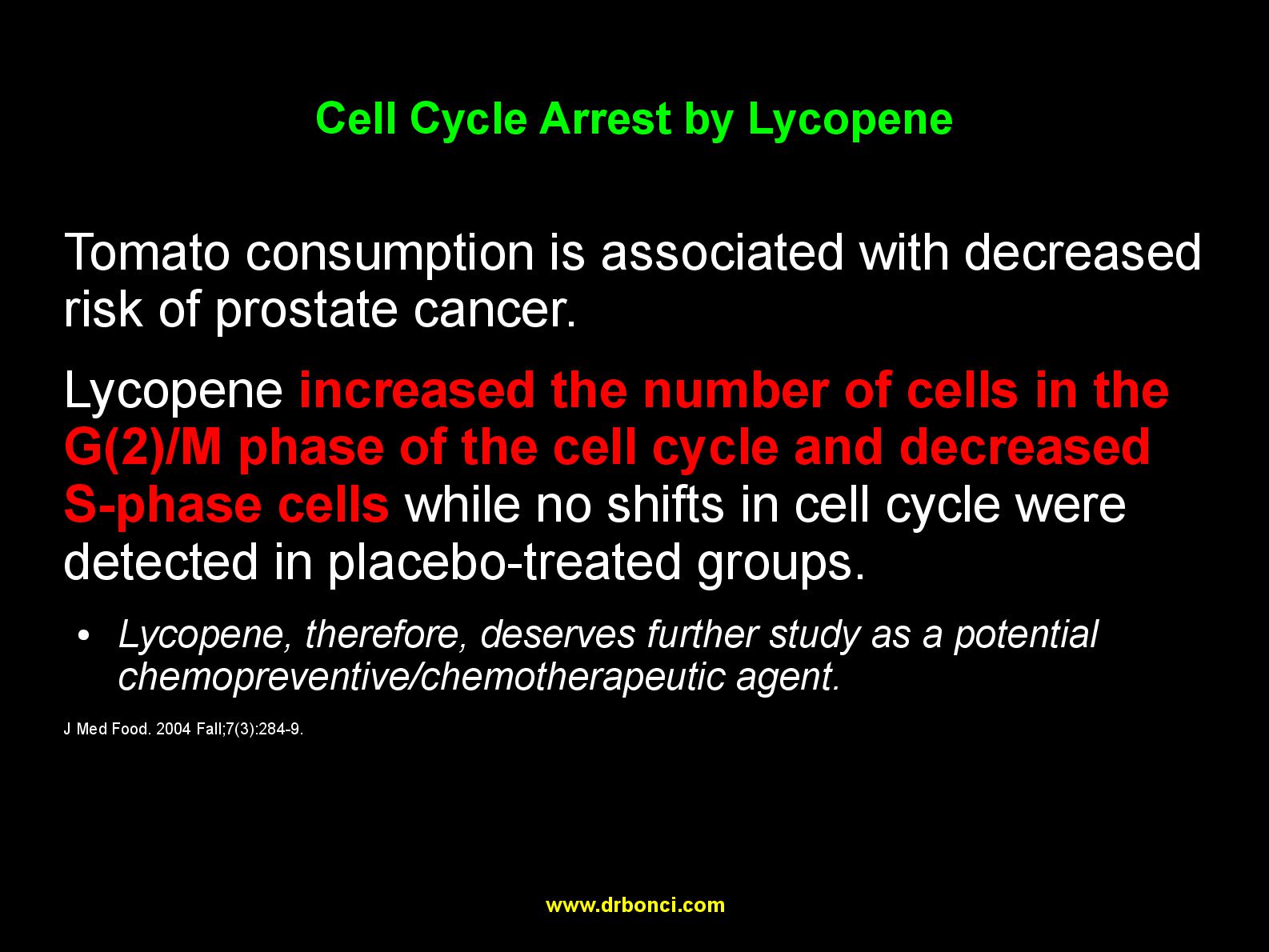 Cell Cycle Arrest by Lycopene

Tomato consumption is associated with decreased risk of prostate cancer.

Lycopene increased the number of cells in the G(2)/M phase of the cell cycle and decreased S-phase cells while no shifts in cell cycle were detected in placebo-treated groups.

• Lycopene, therefore, deserves further study as a potential chemopreventive/chemotherapeutic agent.

J Med Food. 2004 Fall;7(3):284-9.

www.drbonci.com